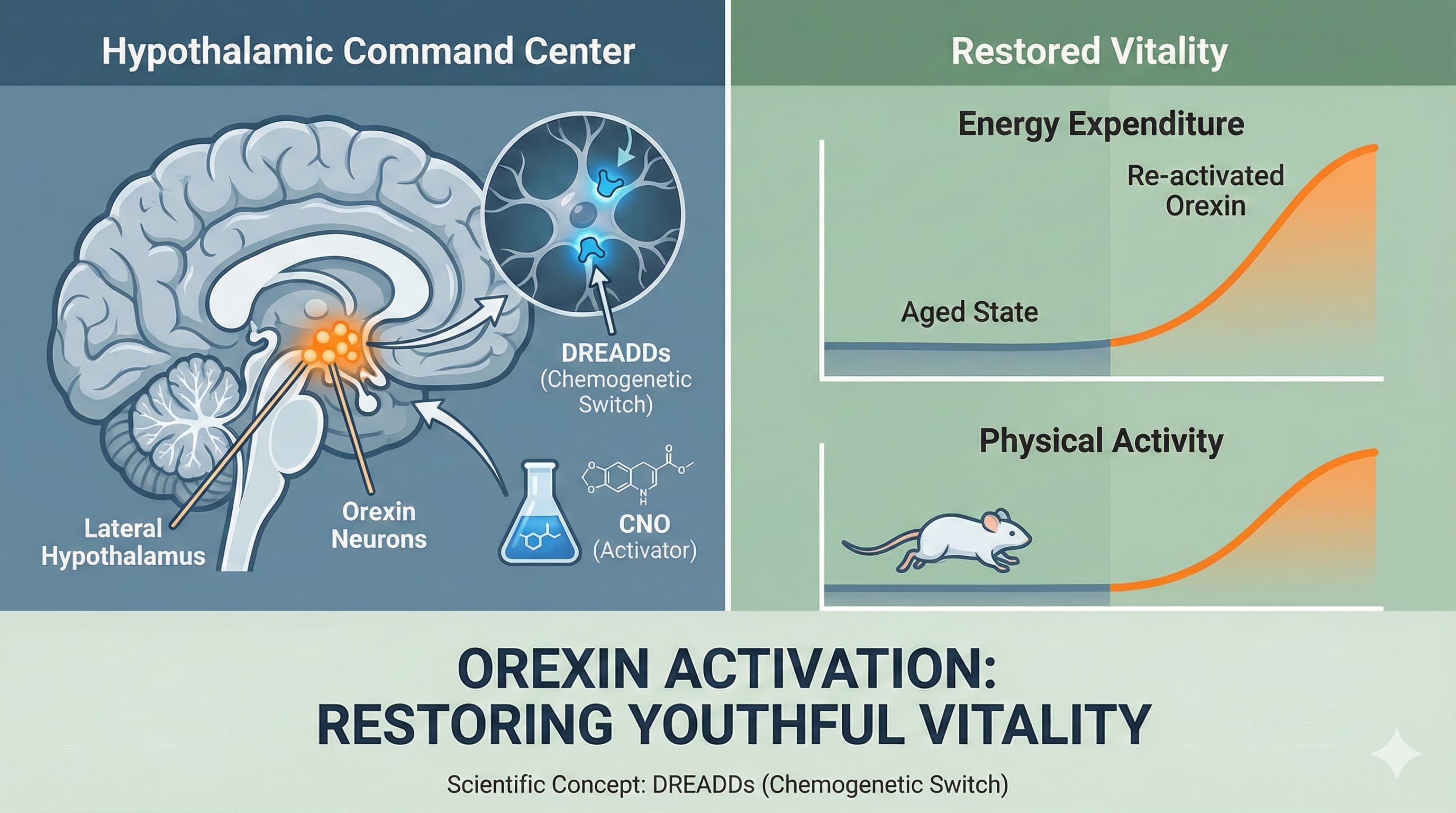 Hypothalamic Command Center

DREADDs (Chemogenetic Switch)

Lateral Hypothalamus

Orexin Neurons

CNO (Activator)

Restored Vitality

Energy Expenditure

Re-activated Orexin

Aged State

Physical Activity

OREXIN ACTIVATION: RESTORING YOUTHFUL VITALITY

Scientific Concept: DREADDs (Chemogenetic Switch)